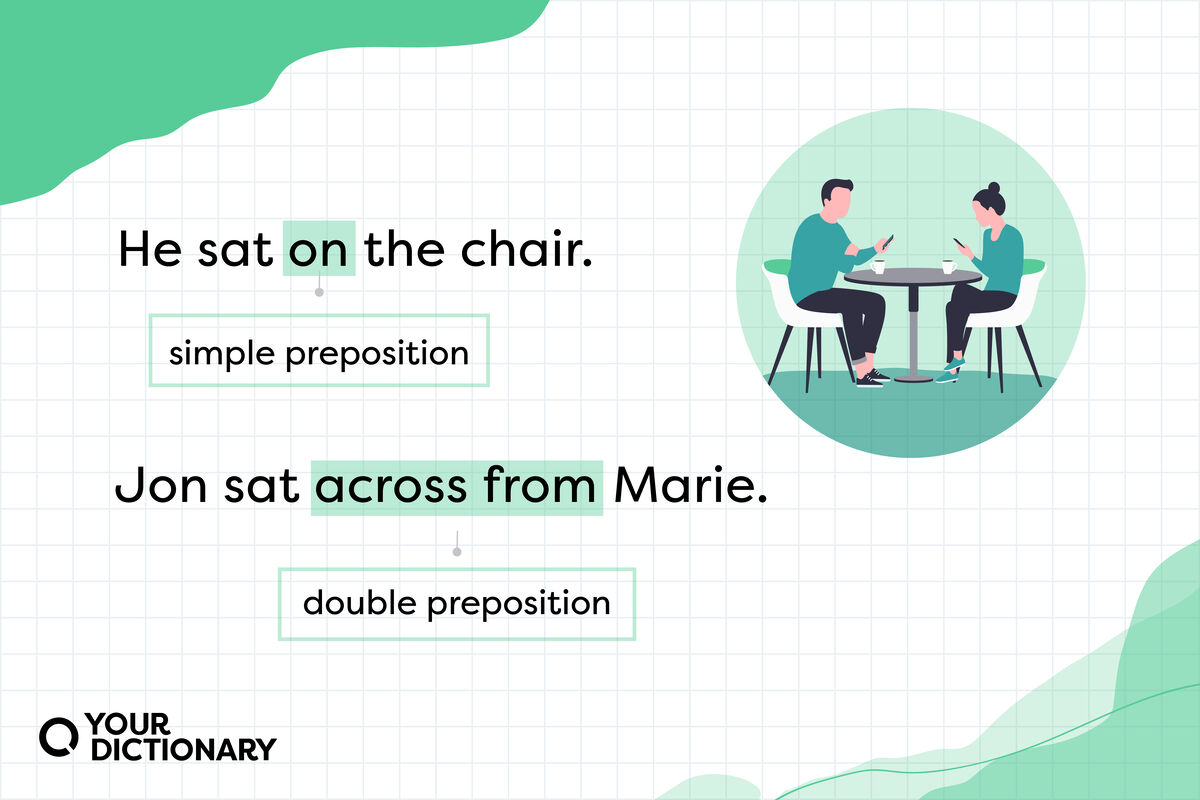 He sat on the chair.

simple preposition

Jon sat across from Marie.

double preposition

YOUR DICTIONARY